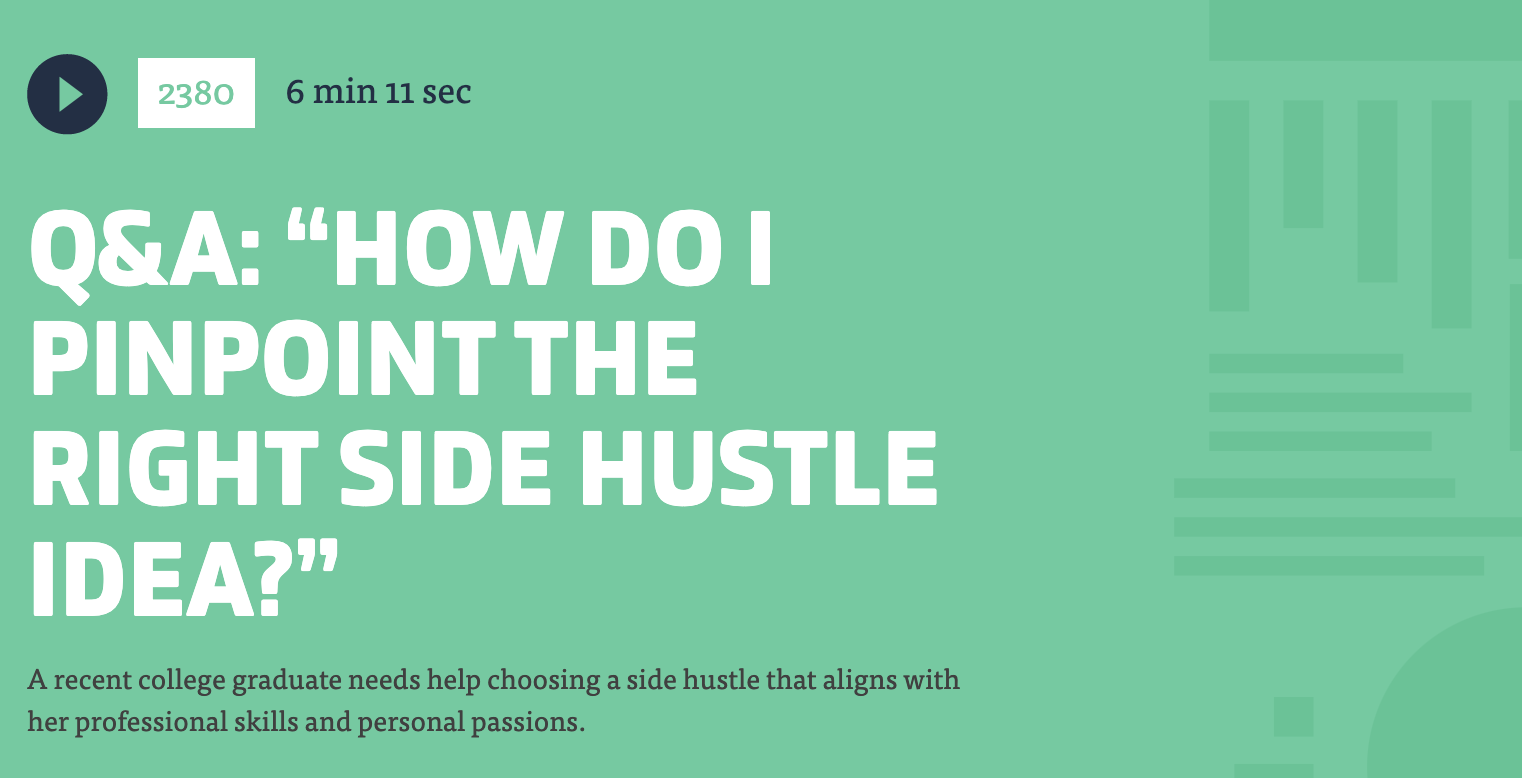 2380 6 min 11 sec

Q&A: “HOW DO I PINPOINT THE RIGHT SIDE HUSTLE IDEA?”

A recent college graduate needs help choosing a side hustle that aligns with her professional skills and personal passions.